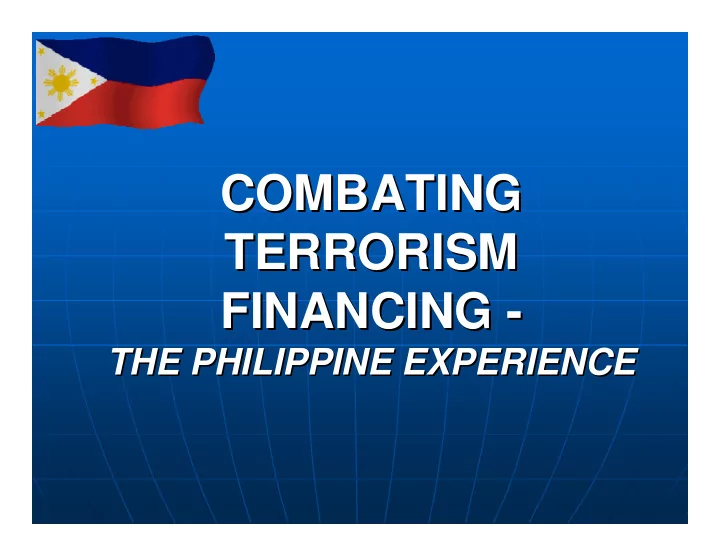 COMBATING TERRORISM FINANCING -
THE PHILIPPINE EXPERIENCE